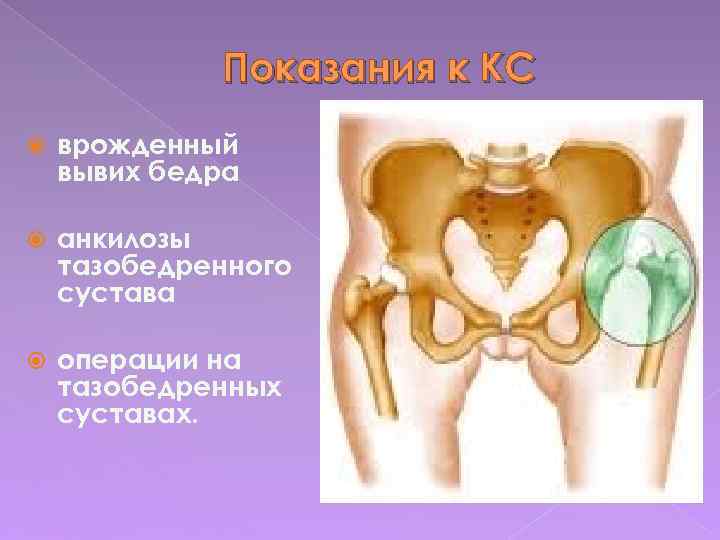 Показания к КС

врожденный вывих бедра

анкилозы тазобедренного сустава

операции на тазобедренных суставах.